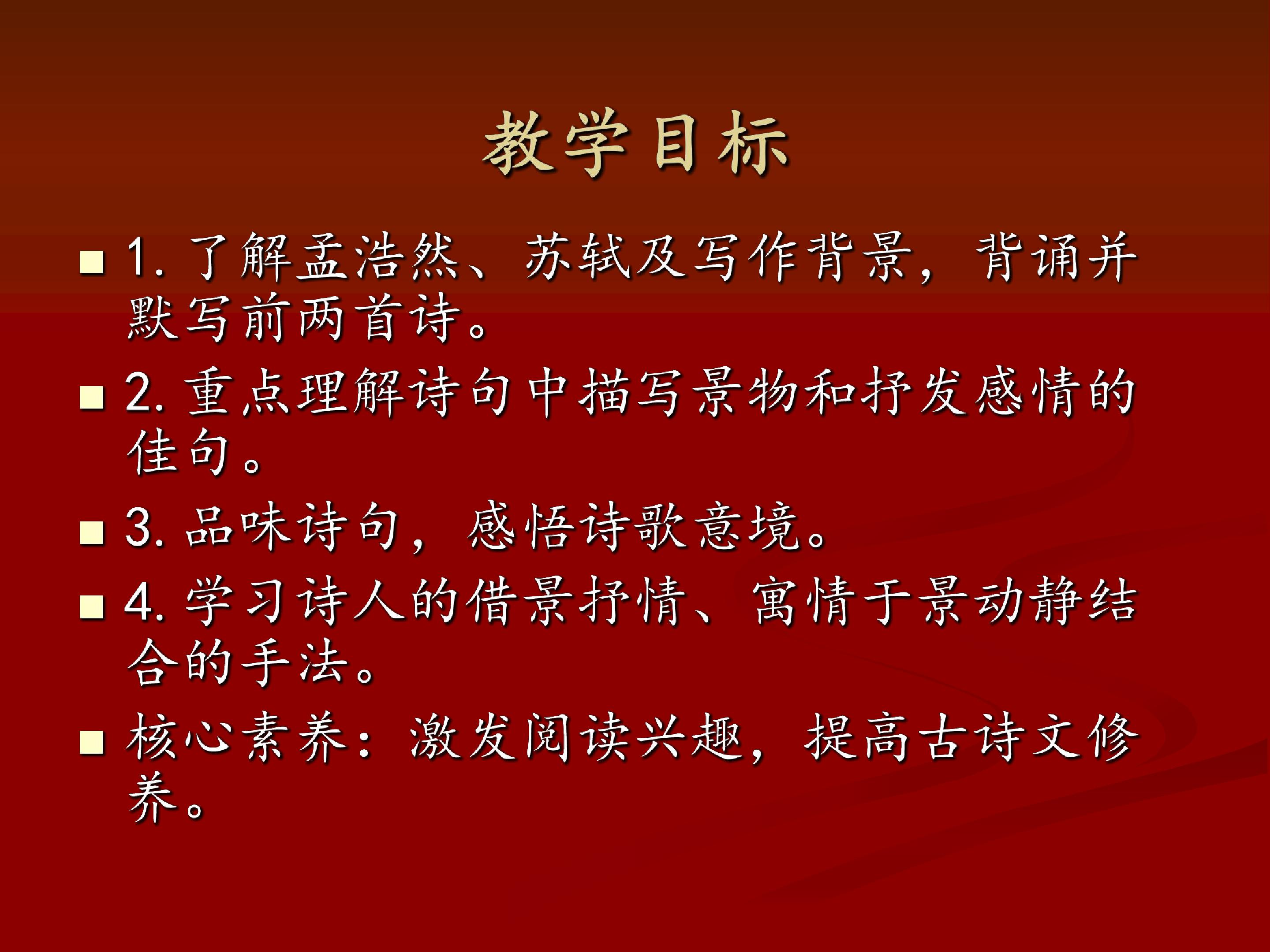 教学目标

• 1.了解孟浩然、苏轼及写作背景，背诵并默写前两首诗。

• 2.重点理解诗句中描写景物和抒发感情的佳句。

• 3.品味诗句，感悟诗歌意境。

• 4.学习诗人的借景抒情、寓情于景动静结合的手法。

• 核心素养：激发阅读兴趣，提高古诗文修养。